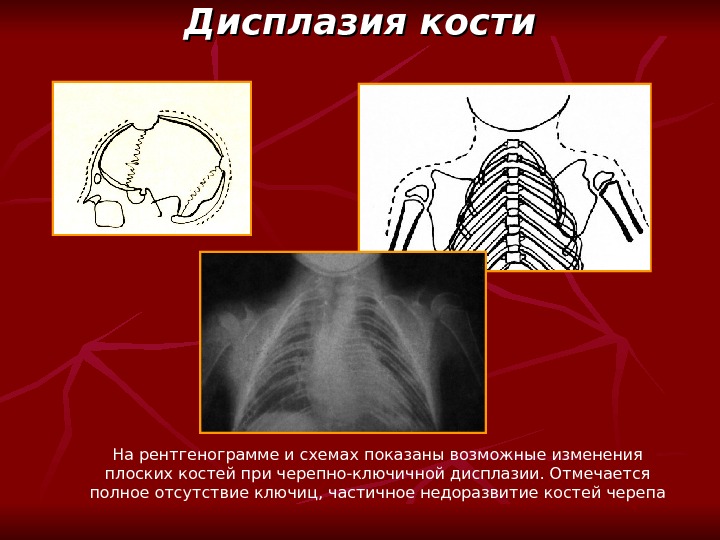 Дисплазия кости

На рентгенограмме и схемах показаны возможные изменения плоских костей при черепно-ключичной дисплазии. Отмечается полное отсутствие ключиц, частичное недоразвитие костей черепа